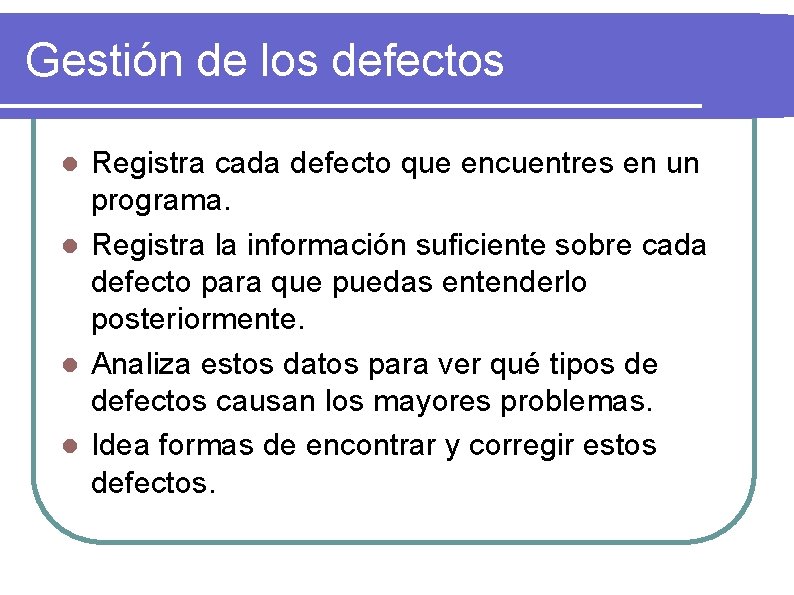 Gestión de los defectos

- Registra cada defecto que encuentres en un programa.
- Registra la información suficiente sobre cada defecto para que puedas entenderlo posteriormente.
- Analiza estos datos para ver qué tipos de defectos causan los mayores problemas.
- Idea formas de encontrar y corregir estos defectos.